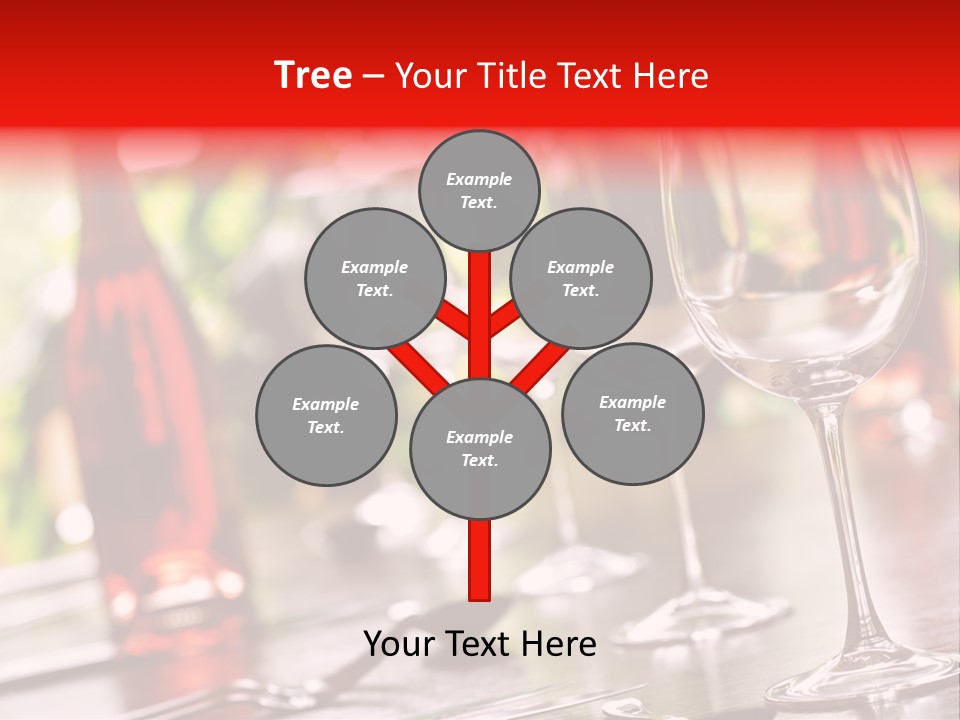 Tree – Your Title Text Here

Example Text.

Example Text.

Example Text.

Example Text.

Example Text.

Example Text.

Your Text Here